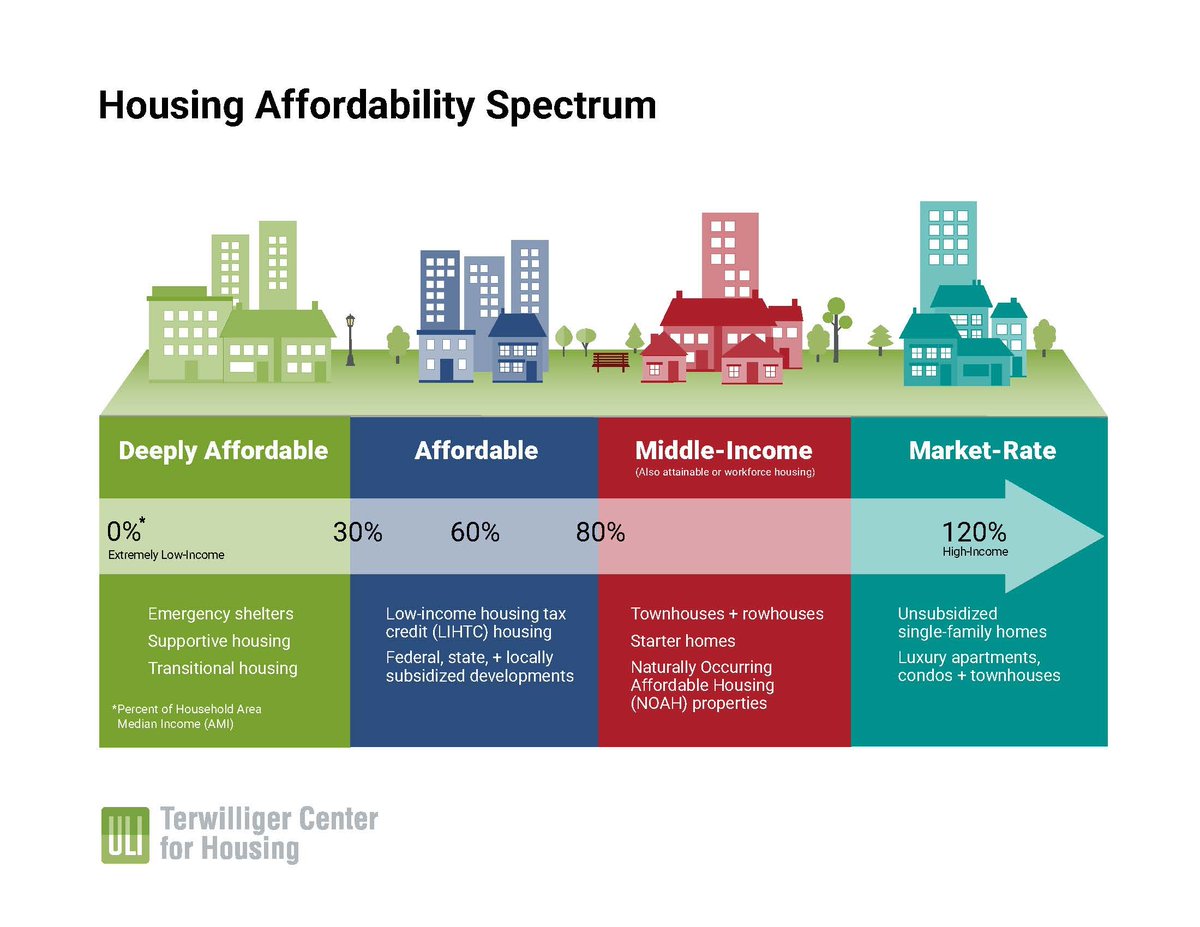 Housing Affordability Spectrum

Deeply Affordable

Affordable

Middle-Income
(Also attainable or workforce housing)

Market-Rate

0%*
Extremely Low-Income

30%

60%

80%

120%
High-Income

Emergency shelters
Supportive housing
Transitional housing

*Percent of Household Area Median Income (AMI)

Low-income housing tax credit (LIHTC) housing
Federal, state, + locally subsidized developments

Townhouses + rowhouses
Starter homes
Naturally Occurring Affordable Housing (NOAH) properties

Unsubsidized single-family homes
Luxury apartments, condos + townhouses

ULI Terwilliger Center for Housing